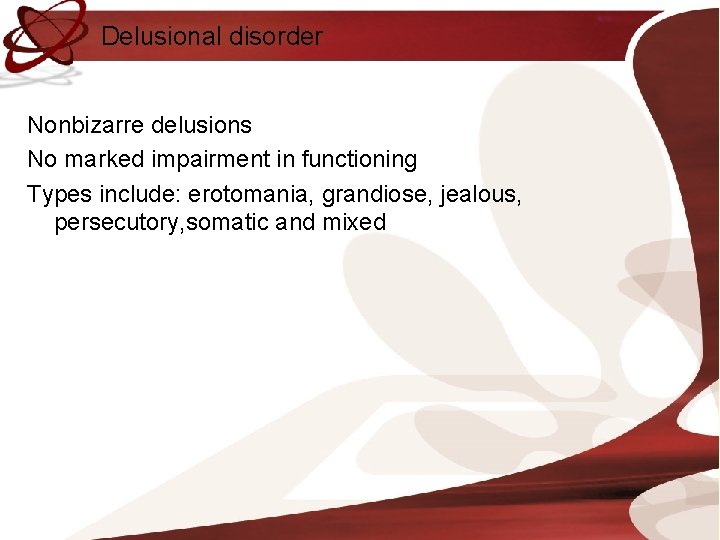 Delusional disorder

Nonbizarre delusions

No marked impairment in functioning

Types include: erotomania, grandiose, jealous, persecutory,somatic and mixed